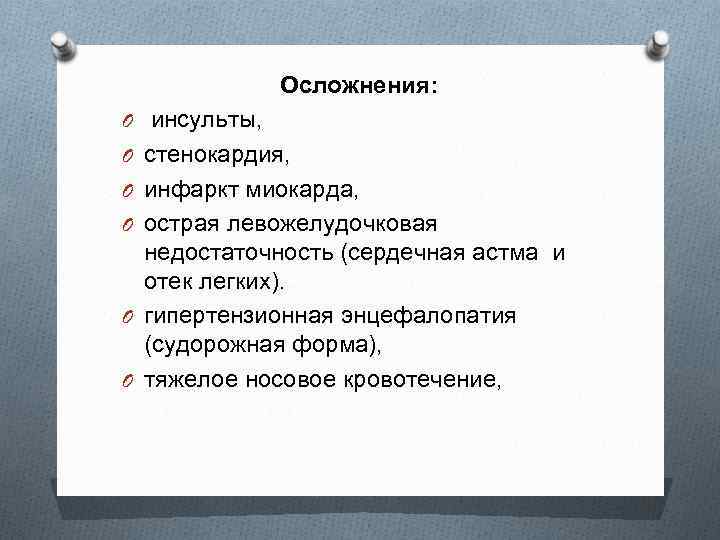 Осложнения:

инсульты,

стенокардия,

инфаркт миокарда,

острая левожелудочковая недостаточность (сердечная астма и отек легких).

гипертензионная энцефалопатия (судорожная форма),

тяжелое носовое кровотечение,